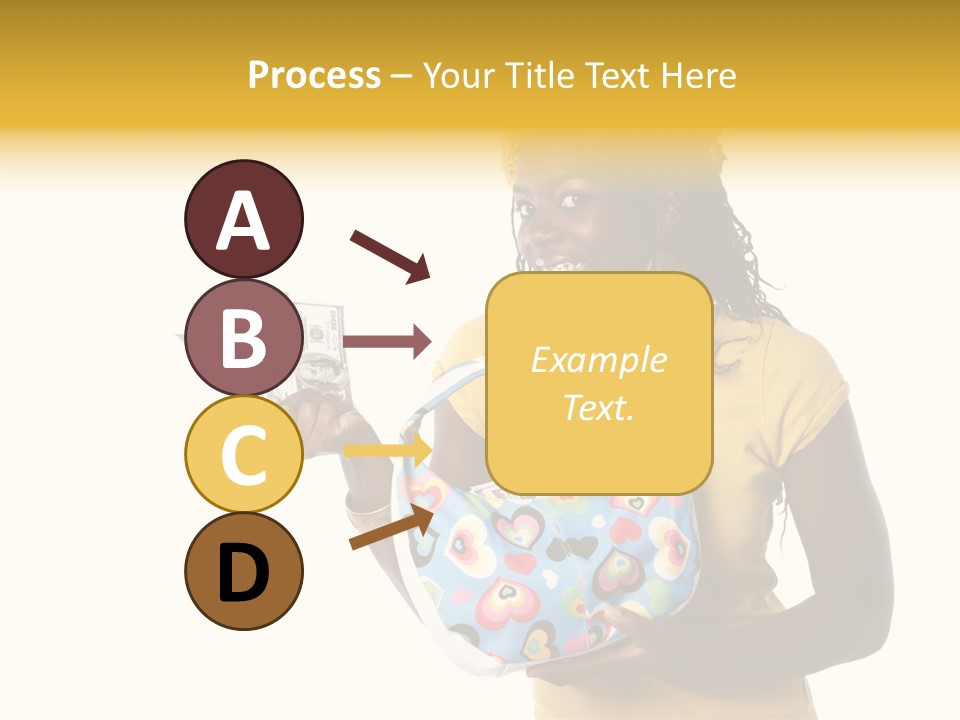 Process – Your Title Text Here

A

B

C

D

Example Text.